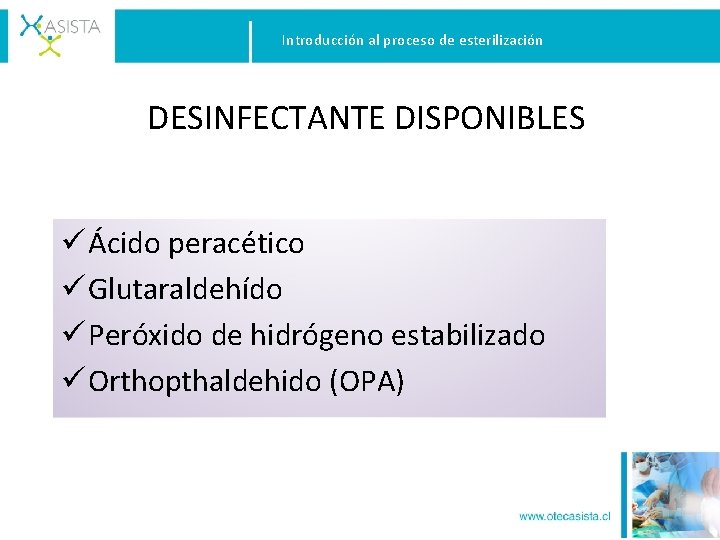 ASISTA

Introducción al proceso de esterilización

DESINFECTANTE DISPONIBLES

✓ Ácido peracético
✓ Glutaraldehído
✓ Peróxido de hidrógeno estabilizado
✓ Orthopthaldehido (OPA)

www.otecasista.cl